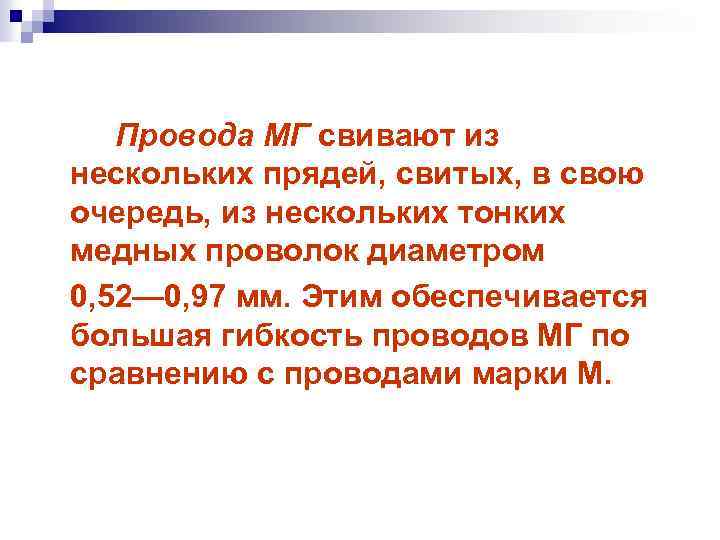 Провода МГ свивают из нескольких прядей, свитых, в свою очередь, из нескольких тонких медных проволок диаметром 0,52—0,97 мм. Этим обеспечивается большая гибкость проводов МГ по сравнению с проводами марки М.